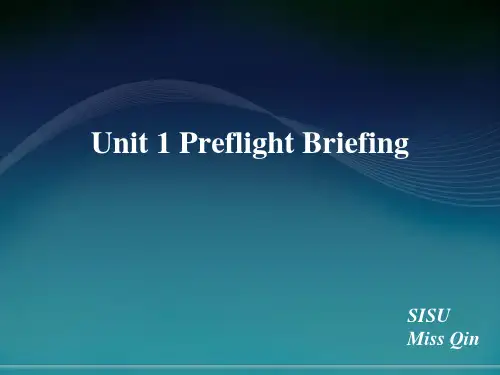 Unit 1 Preflight Briefing

SISU
Miss Qin